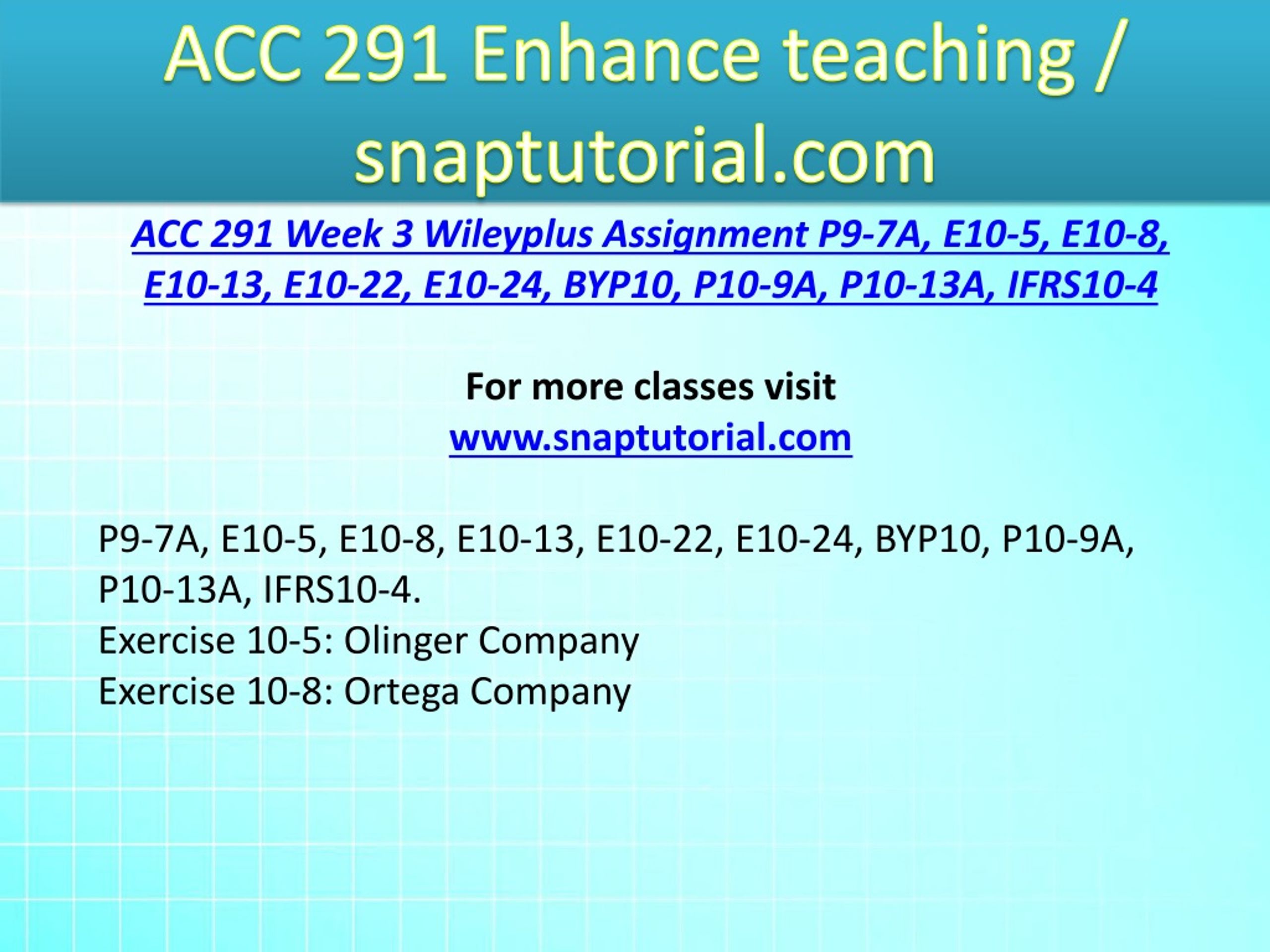 ACC 291 Enhance teaching / snaptutorial.com

ACC 291 Week 3 Wileyplus Assignment P9-7A, E10-5, E10-8, E10-13, E10-22, E10-24, BYP10, P10-9A, P10-13A, IFRS10-4

For more classes visit
www.snaptutorial.com

P9-7A, E10-5, E10-8, E10-13, E10-22, E10-24, BYP10, P10-9A, P10-13A, IFRS10-4.
Exercise 10-5: Olinger Company
Exercise 10-8: Ortega Company